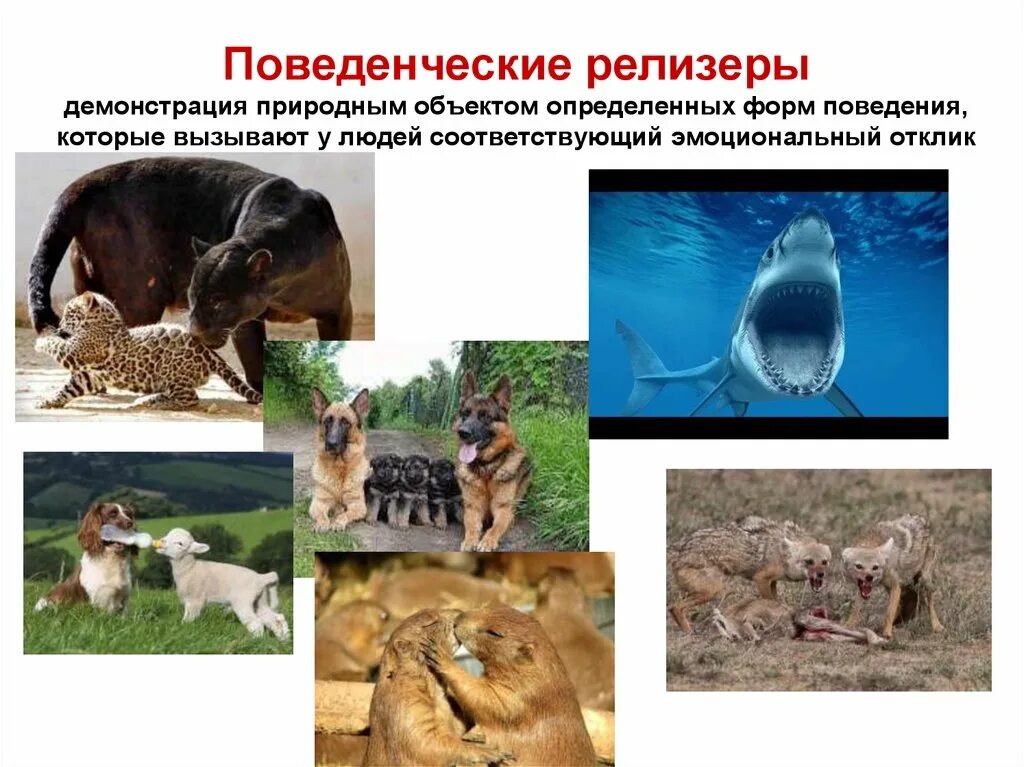 Поведенческие релизеры

демонстрация природным объектом определенных форм поведения, которые вызывают у людей соответствующий эмоциональный отклик